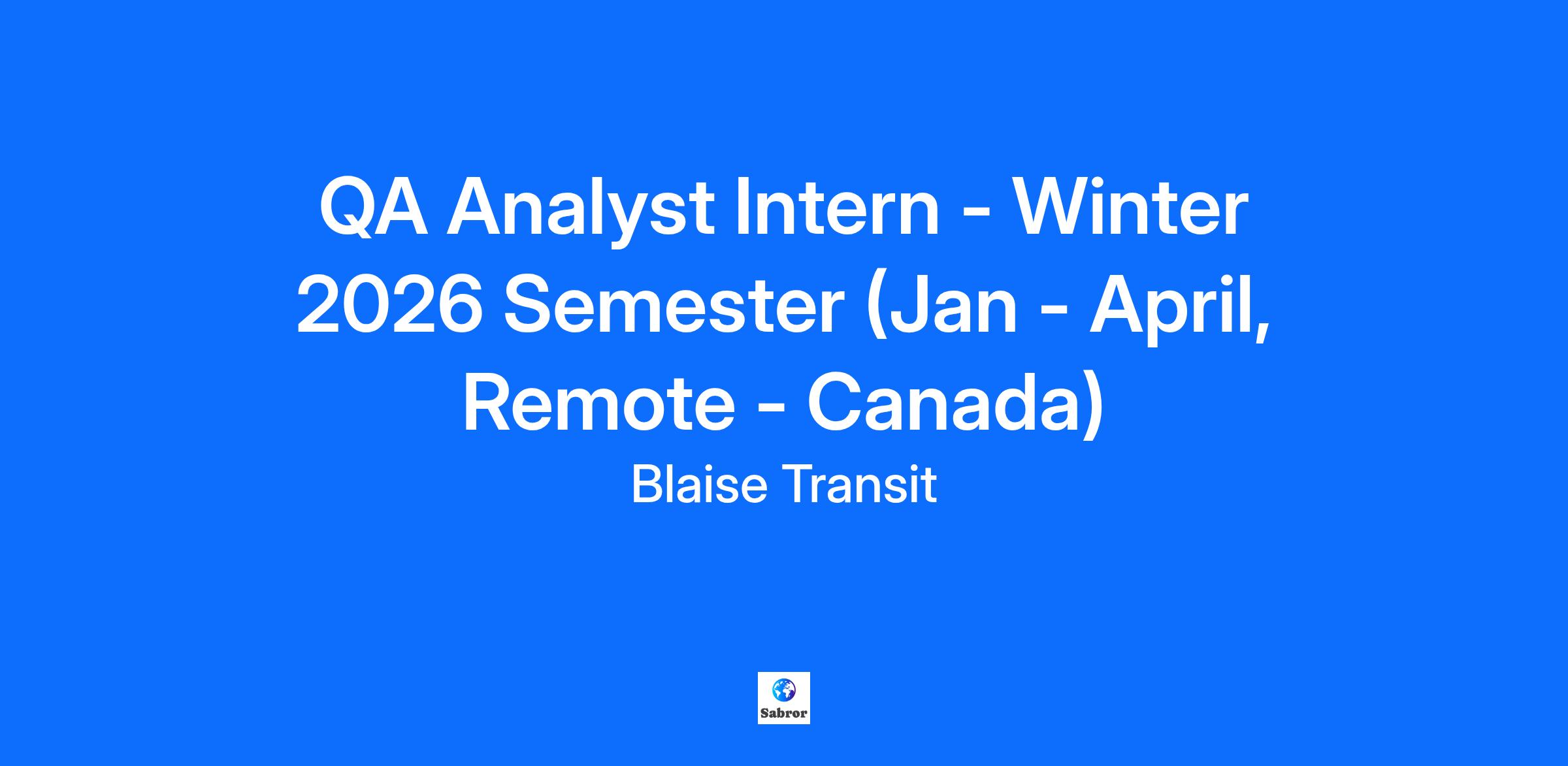 QA Analyst Intern - Winter 2026 Semester (Jan - April, Remote - Canada)

Blaise Transit

Sabror